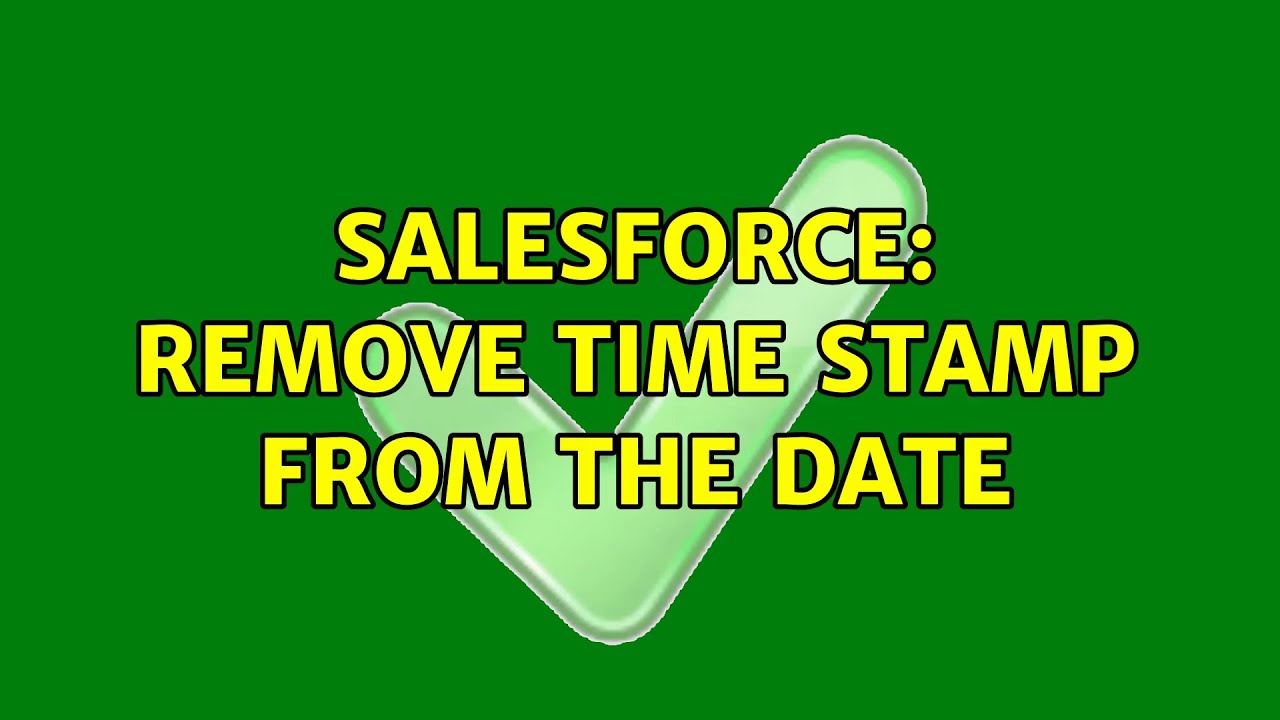 SALESFORCE: REMOVE TIME STAMP FROM THE DATE